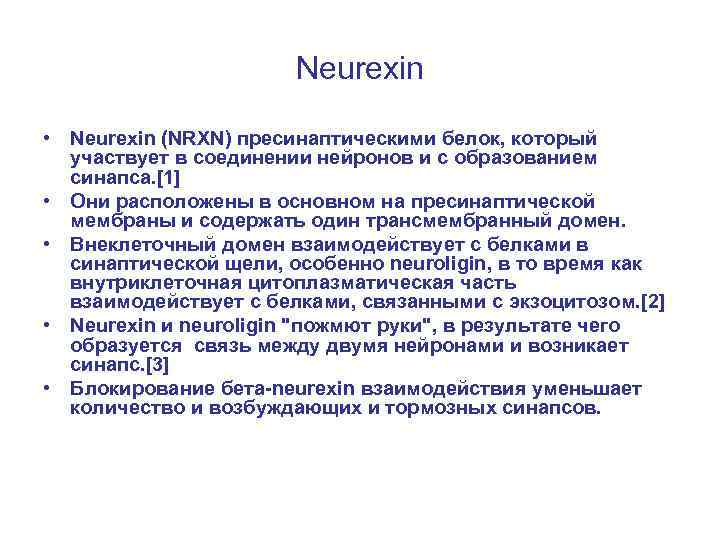 Neurexin

• Neurexin (NRXN) пресинаптическими белок, который участвует в соединении нейронов и с образованием синапса.[1]
• Они расположены в основном на пресинаптической мембраны и содержать один трансмембранный домен.
• Внеклеточный домен взаимодействует с белками в синаптической щели, особенно neuroligin, в то время как внутриклеточная цитоплазматическая часть взаимодействует с белками, связанными с экзоцитозом.[2]
• Neurexin и neuroligin "пожмют руки", в результате чего образуется связь между двумя нейронами и возникает синапс.[3]
• Блокирование бета-neurexin взаимодействия уменьшает количество и возбуждающих и тормозных синапсов.